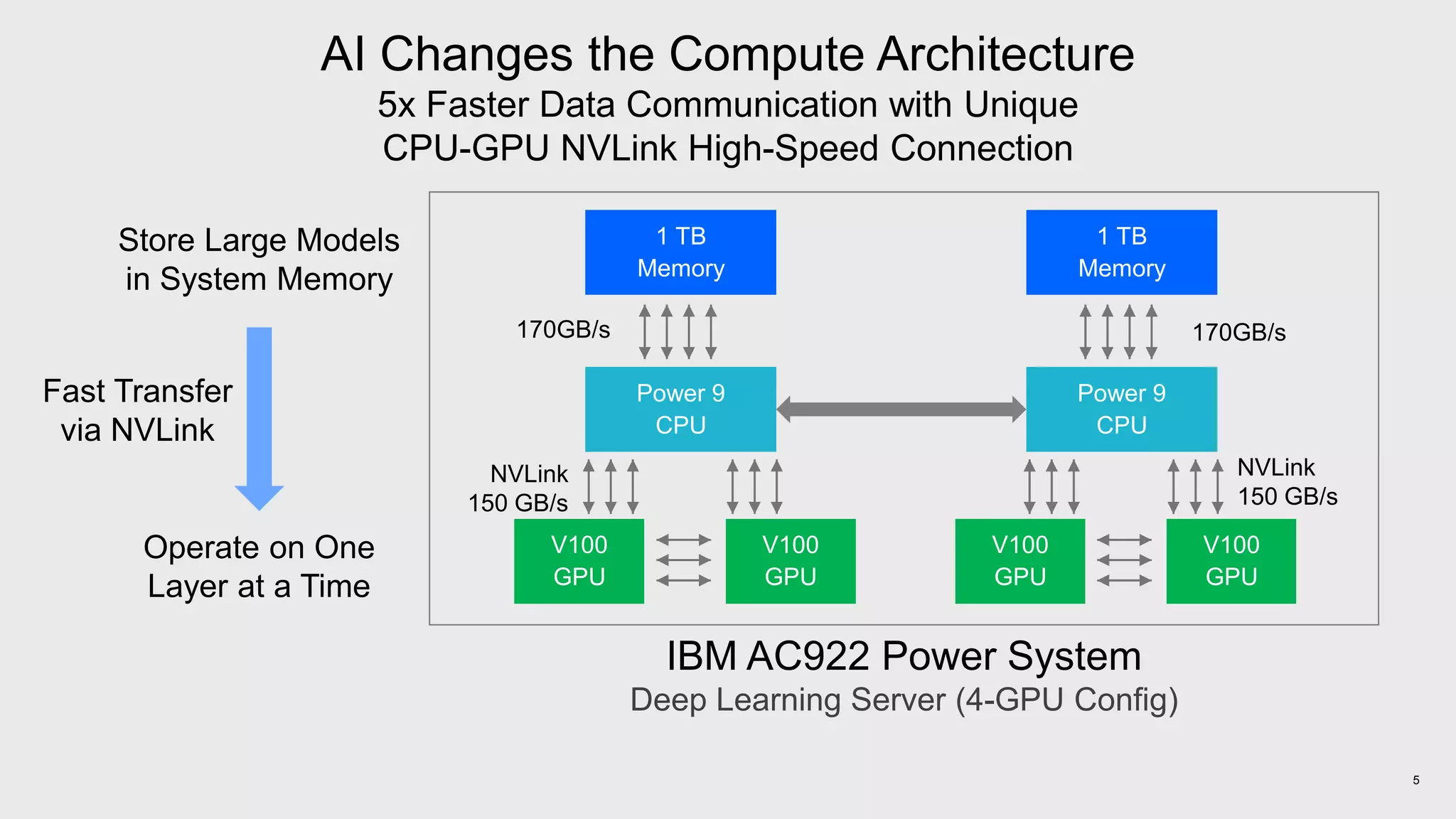 AI Changes the Compute Architecture

5x Faster Data Communication with Unique CPU-GPU NVLink High-Speed Connection

Store Large Models in System Memory

Fast Transfer via NVLink

Operate on One Layer at a Time

1 TB Memory

1 TB Memory

170GB/s

170GB/s

Power 9 CPU

Power 9 CPU

NVLink 150 GB/s

NVLink 150 GB/s

V100 GPU

V100 GPU

V100 GPU

V100 GPU

IBM AC922 Power System

Deep Learning Server (4-GPU Config)

5